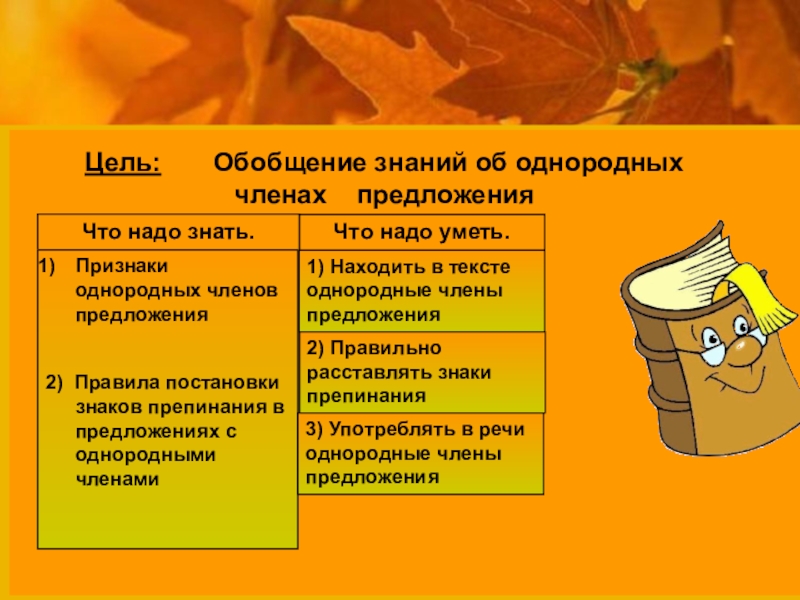 Цель: Обобщение знаний об однородных членах предложения

| Что надо знать. | Что надо уметь. |
|---|---|
| 1) Признаки однородных членов предложения | 1) Находить в тексте однородные члены предложения |
| 2) Правила постановки знаков препинания в предложениях с однородными членами | 2) Правильно расставлять знаки препинания |
| | 3) Употреблять в речи однородные члены предложения |